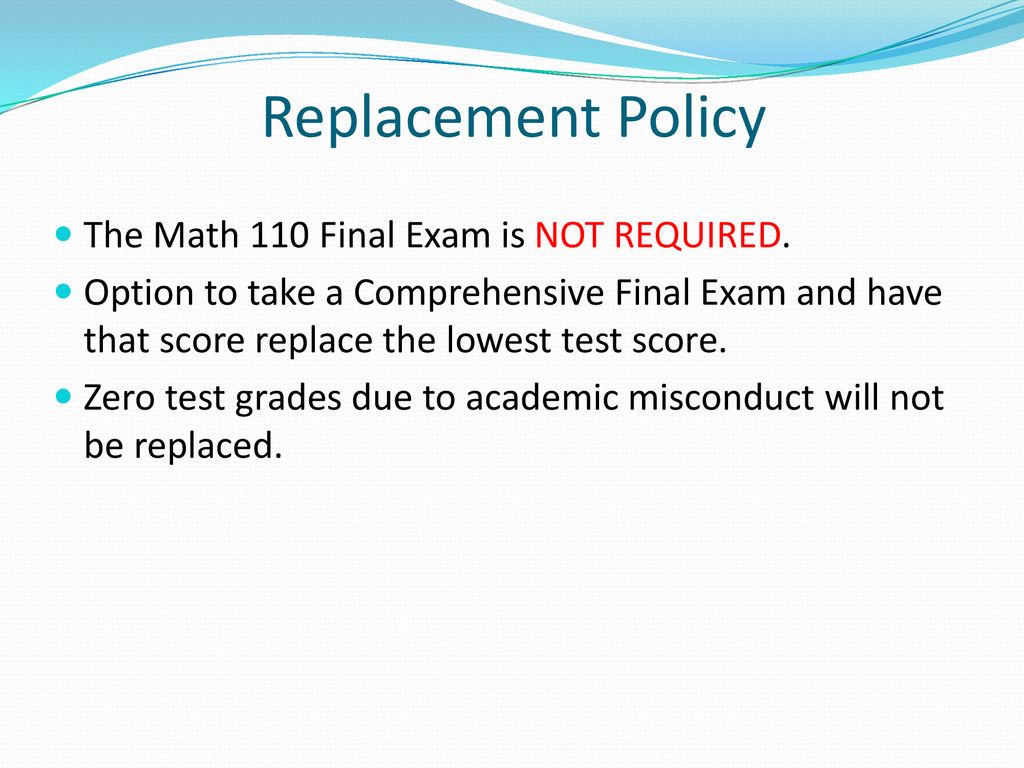 Replacement Policy

The Math 110 Final Exam is NOT REQUIRED.

Option to take a Comprehensive Final Exam and have that score replace the lowest test score.

Zero test grades due to academic misconduct will not be replaced.